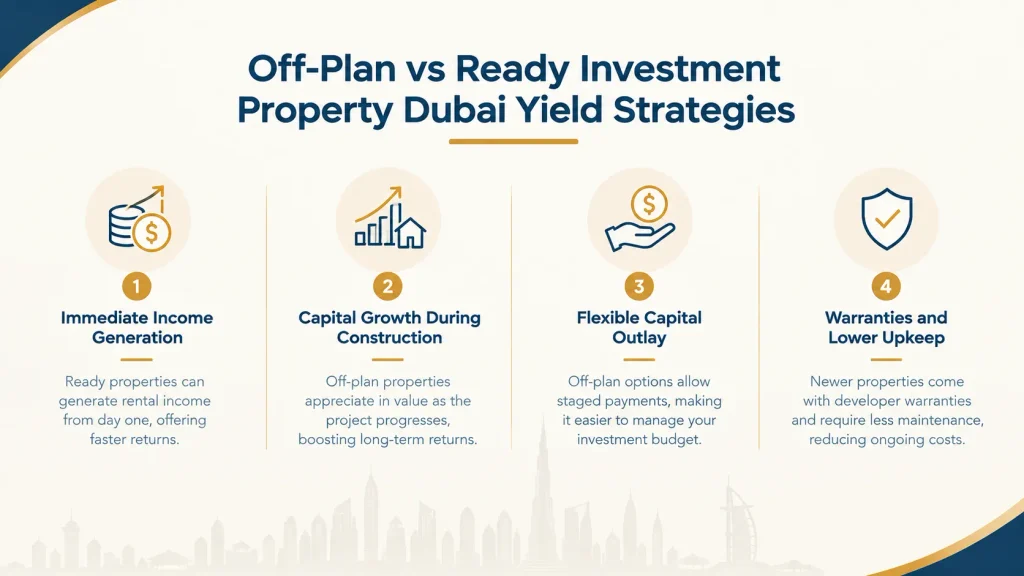 Off-Plan vs Ready Investment Property Dubai Yield Strategies

1
Immediate Income Generation

Ready properties can generate rental income from day one, offering faster returns.

2
Capital Growth During Construction

Off-plan properties appreciate in value as the project progresses, boosting long-term returns.

3
Flexible Capital Outlay

Off-plan options allow staged payments, making it easier to manage your investment budget.

4
Warranties and Lower Upkeep

Newer properties come with developer warranties and require less maintenance, reducing ongoing costs.